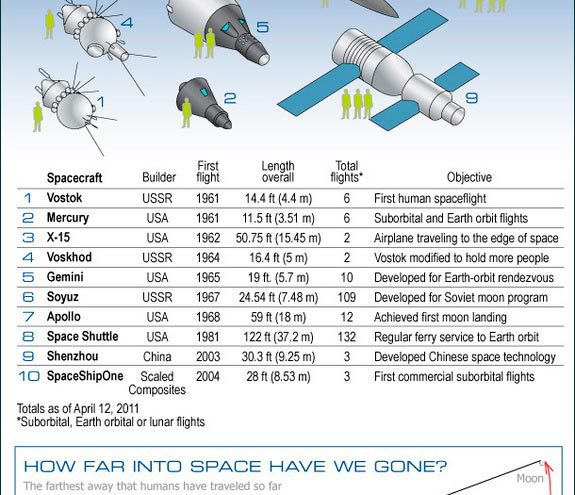 4

5

1

2

9

| | Spacecraft | Builder | First flight | Length overall | Total flights* | Objective |
|---|---|---|---|---|---|---|
| 1 | Vostok | USSR | 1961 | 14.4 ft (4.4 m) | 6 | First human spaceflight |
| 2 | Mercury | USA | 1961 | 11.5 ft (3.51 m) | 6 | Suborbital and Earth orbit flights |
| 3 | X-15 | USA | 1962 | 50.75 ft (15.45 m) | 2 | Airplane traveling to the edge of space |
| 4 | Voskhod | USSR | 1964 | 16.4 ft (5 m) | 2 | Vostok modified to hold more people |
| 5 | Gemini | USA | 1965 | 19 ft. (5.7 m) | 10 | Developed for Earth-orbit rendezvous |
| 6 | Soyuz | USSR | 1967 | 24.54 ft (7.48 m) | 109 | Developed for Soviet moon program |
| 7 | Apollo | USA | 1968 | 59 ft (18 m) | 12 | Achieved first moon landing |
| 8 | Space Shuttle | USA | 1981 | 122 ft (37.2 m) | 132 | Regular ferry service to Earth orbit |
| 9 | Shenzhou | China | 2003 | 30.3 ft (9.25 m) | 3 | Developed Chinese space technology |
| 10 | SpaceShipOne | Scaled Composites | 2004 | 28 ft (8.53 m) | 3 | First commercial suborbital flights |

Totals as of April 12, 2011
*Suborbital, Earth orbital or lunar flights

HOW FAR INTO SPACE HAVE WE GONE?
The farthest away that humans have traveled so far

Moon